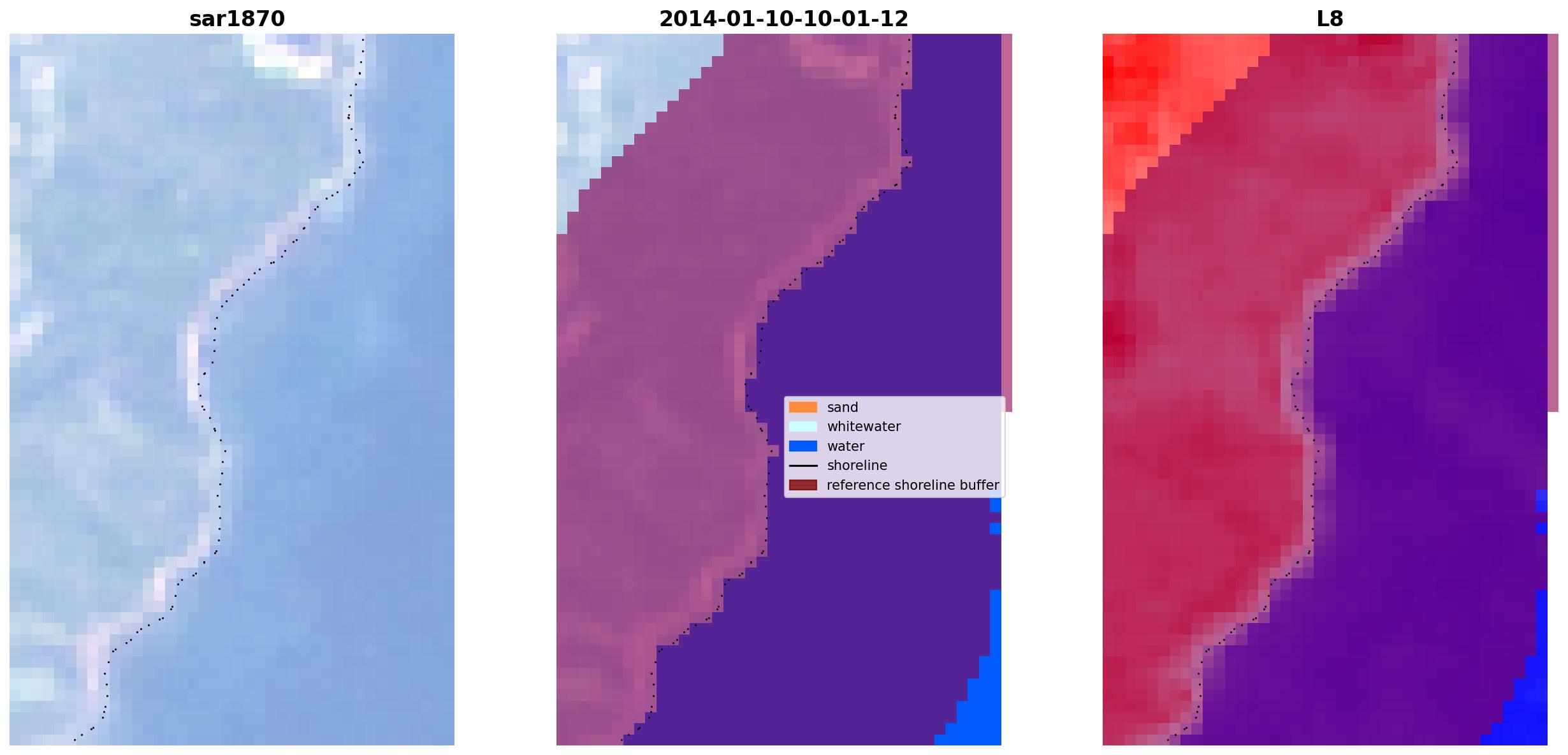 sar1870

2014-01-10-10-01-12

sand
whitewater
water
shoreline
reference shoreline buffer

L8